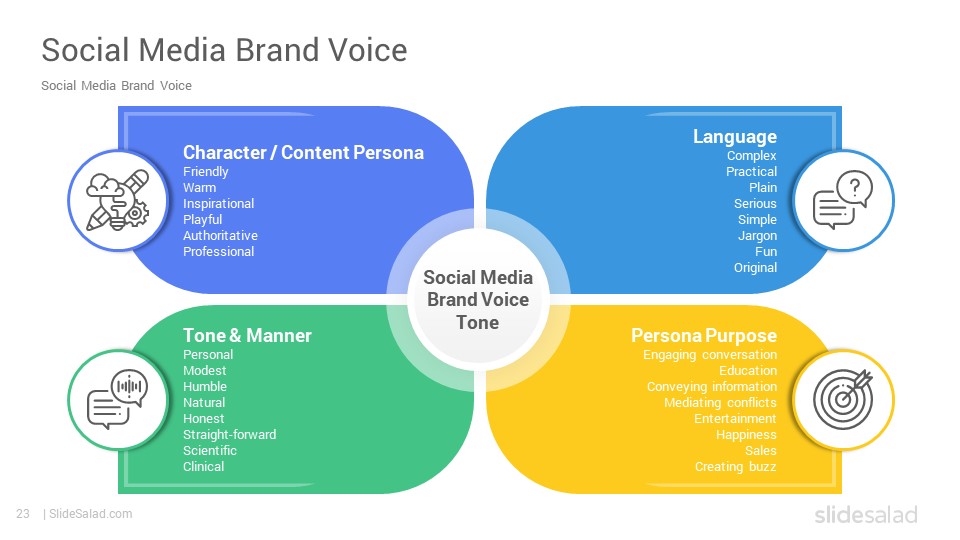 Social Media Brand Voice

Social Media Brand Voice

Character / Content Persona
Friendly
Warm
Inspirational
Playful
Authoritative
Professional

Language
Complex
Practical
Plain
Serious
Simple
Jargon
Fun
Original

Social Media Brand Voice Tone

Tone & Manner
Personal
Modest
Humble
Natural
Honest
Straight-forward
Scientific
Clinical

Persona Purpose
Engaging conversation
Education
Conveying information
Mediating conflicts
Entertainment
Happiness
Sales
Creating buzz

23 | SlideSalad.com

slidesalad